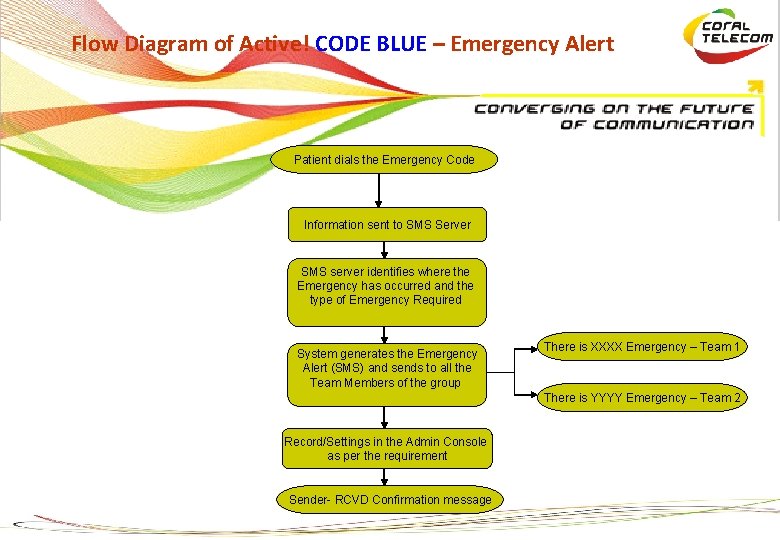 Flow Diagram of Active! CODE BLUE – Emergency Alert

CORAL TELECOM

CONVERGING ON THE FUTURE OF COMMUNICATION

Patient dials the Emergency Code

Information sent to SMS Server

SMS server identifies where the Emergency has occurred and the type of Emergency Required

System generates the Emergency Alert (SMS) and sends to all the Team Members of the group

There is XXXX Emergency – Team 1

There is YYYY Emergency – Team 2

Record/Settings in the Admin Console as per the requirement

Sender- RCVD Confirmation message